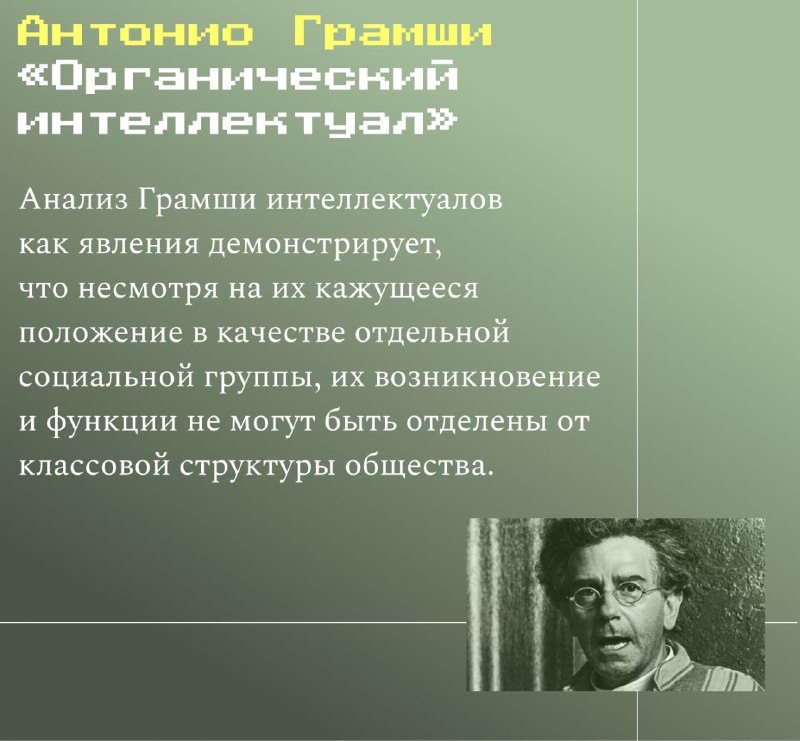 Антонио Грамши
«Органический интеллектуал»

Анализ Грамши интеллектуалов как явления демонстрирует, что несмотря на их кажущееся положение в качестве отдельной социальной группы, их возникновение и функции не могут быть отделены от классовой структуры общества.